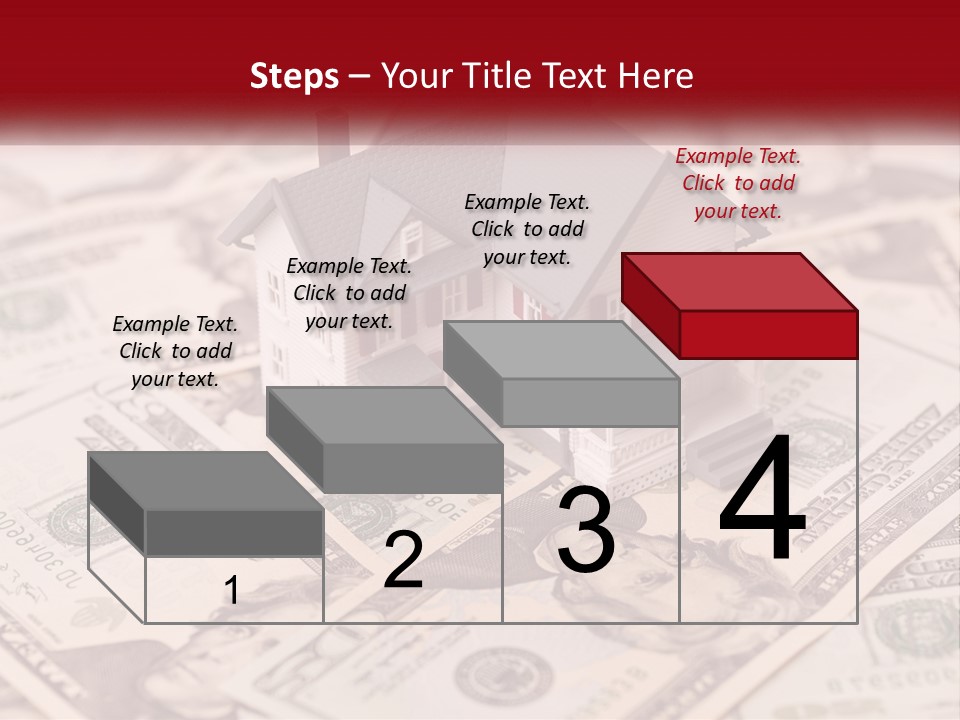 Steps – Your Title Text Here

Example Text. Click to add your text.

Example Text. Click to add your text.

Example Text. Click to add your text.

Example Text. Click to add your text.

1

2

3

4